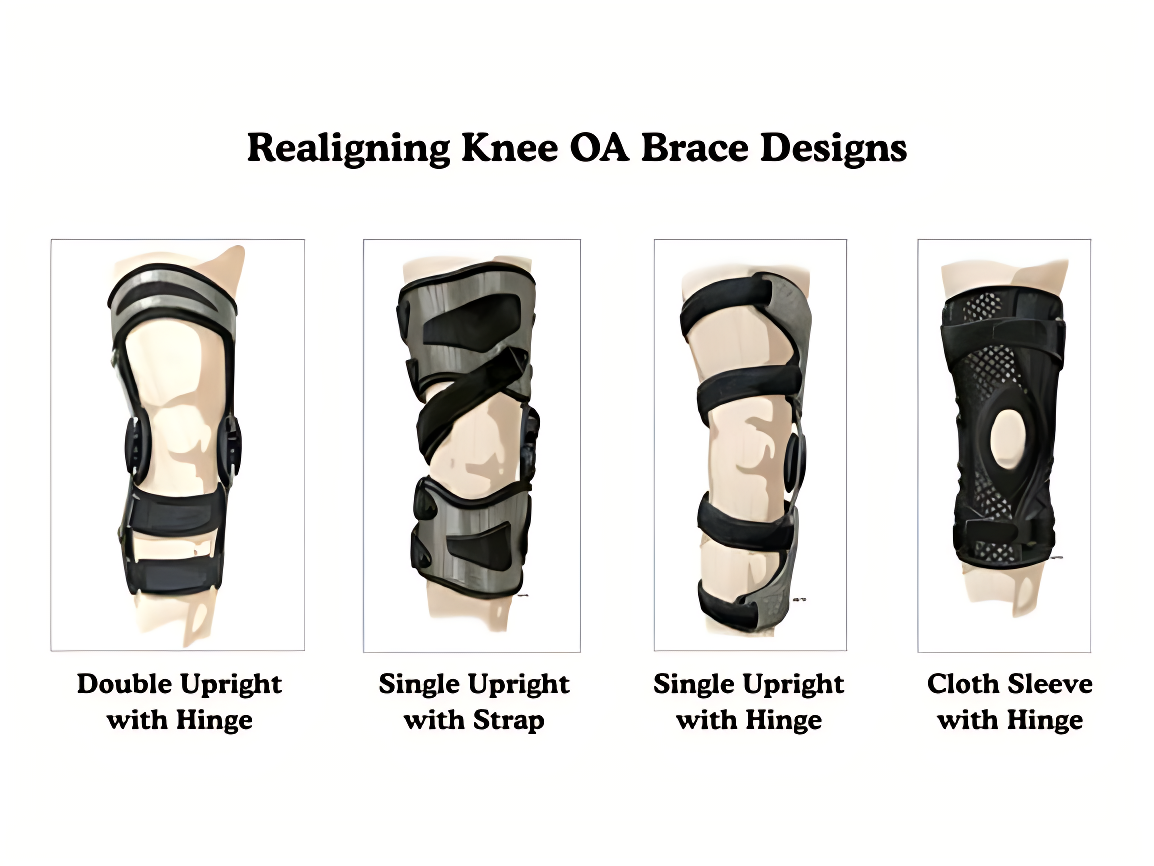 Realigning Knee OA Brace Designs

Double Upright with Hinge

Single Upright with Strap

Single Upright with Hinge

Cloth Sleeve with Hinge